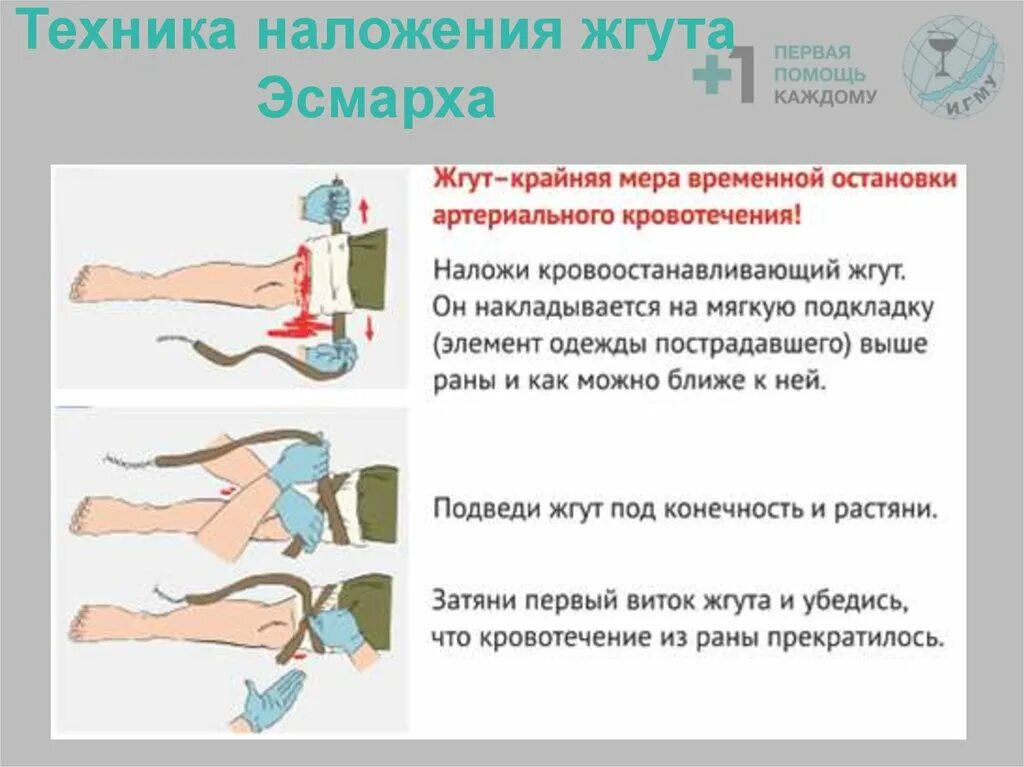 Техника наложения жгута Эсмарха

+1 ПЕРВАЯ ПОМОЩЬ КАЖДОМУ

ИГМУ

Жгут–крайняя мера временной остановки артериального кровотечения!

Наложи кровоостанавливающий жгут. Он накладывается на мягкую подкладку (элемент одежды пострадавшего) выше раны и как можно ближе к ней.

Подведи жгут под конечность и растяни.

Затяни первый виток жгута и убедись, что кровотечение из раны прекратилось.